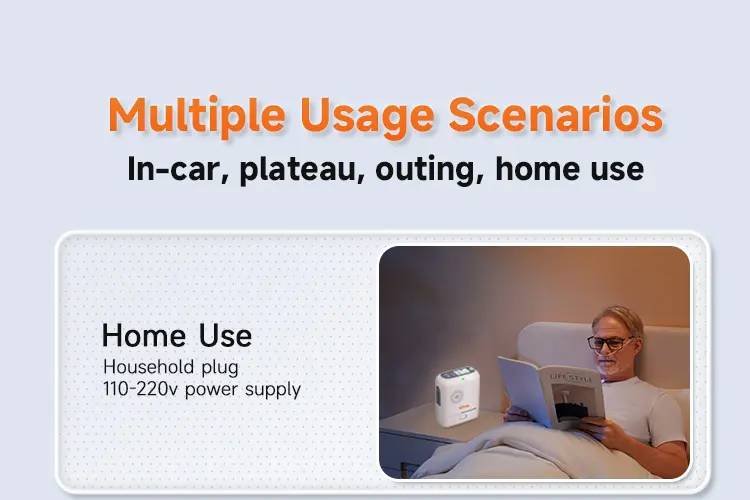 Multiple Usage Scenarios

In-car, plateau, outing, home use

Home Use

Household plug
110-220v power supply

LIFE STYLE